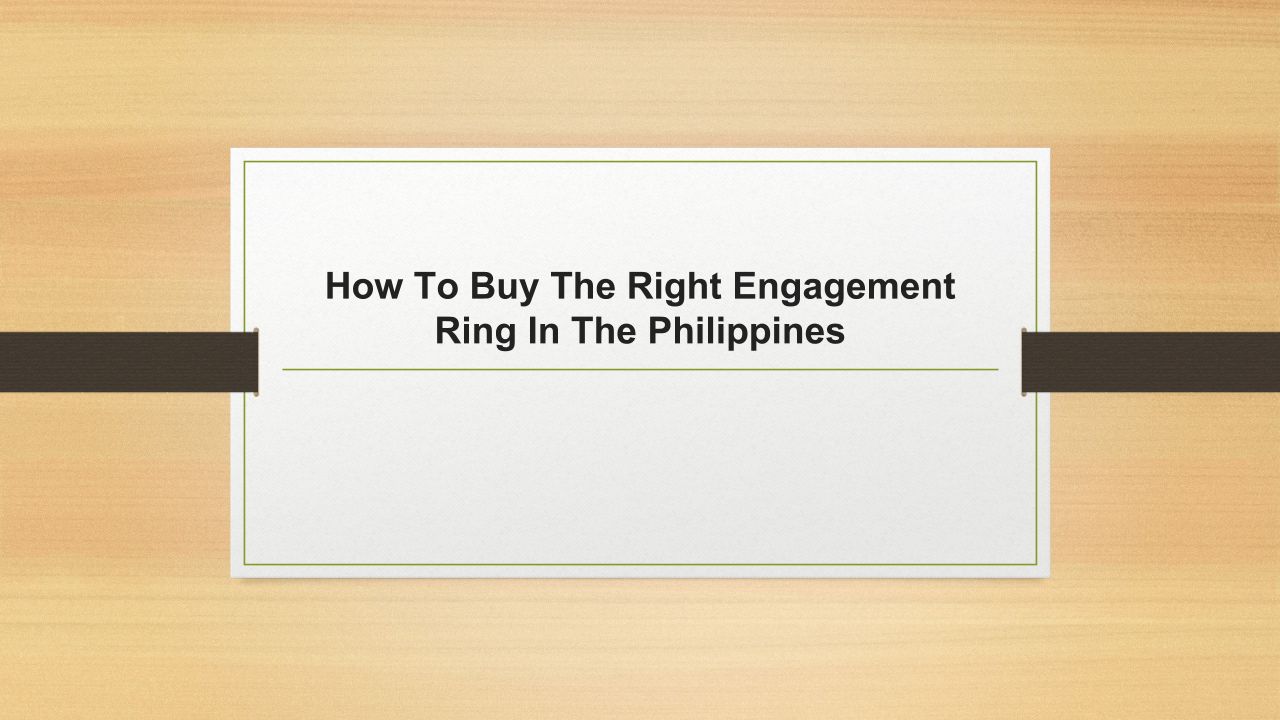 How To Buy The Right Engagement Ring In The Philippines